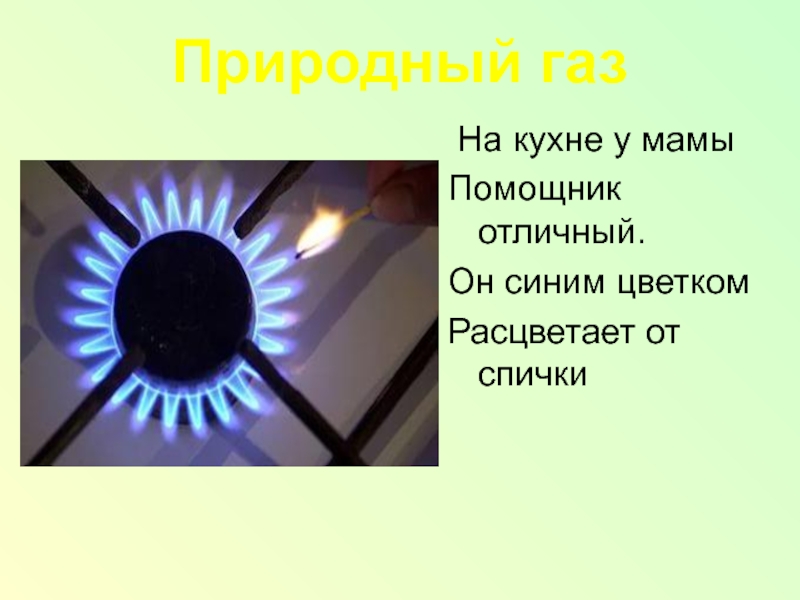 Природный газ

На кухне у мамы
Помощник отличный.
Он синим цветком
Расцветает от спички